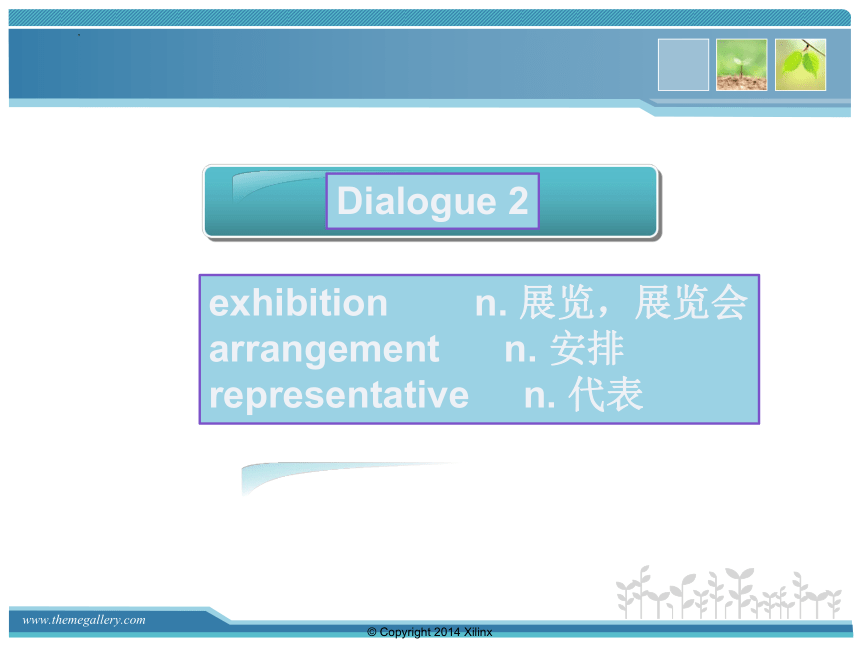 Dialogue 2

exhibition n. 展览，展览会
arrangement n. 安排
representative n. 代表

www.themegallery.com
© Copyright 2014 Xilinx